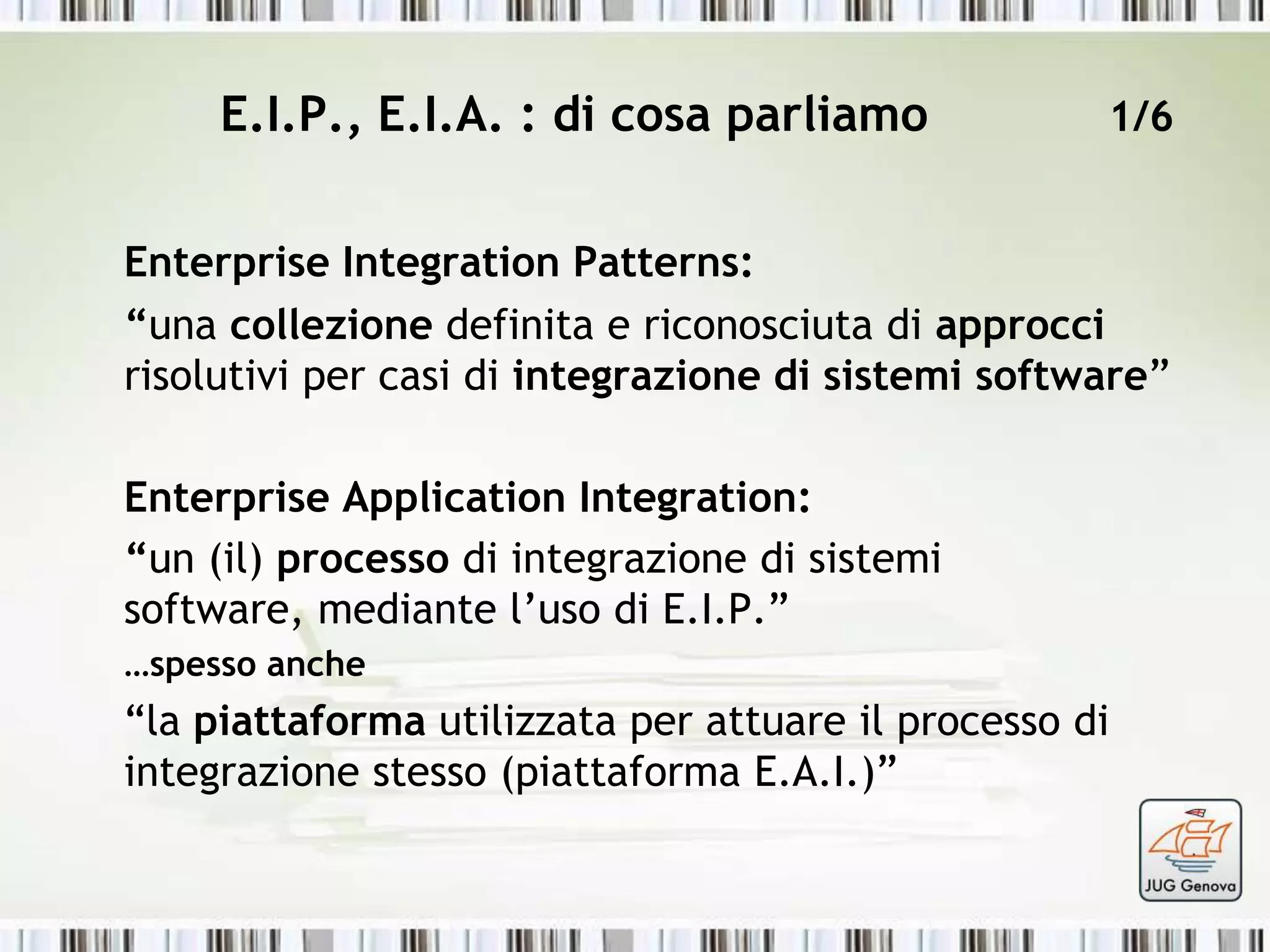 E.I.P., E.I.A. : di cosa parliamo 1/6

Enterprise Integration Patterns:

“una collezione definita e riconosciuta di approcci risolutivi per casi di integrazione di sistemi software”

Enterprise Application Integration:

“un (il) processo di integrazione di sistemi software, mediante l’uso di E.I.P.”

…spesso anche

“la piattaforma utilizzata per attuare il processo di integrazione stesso (piattaforma E.A.I.)”

JUG Genova